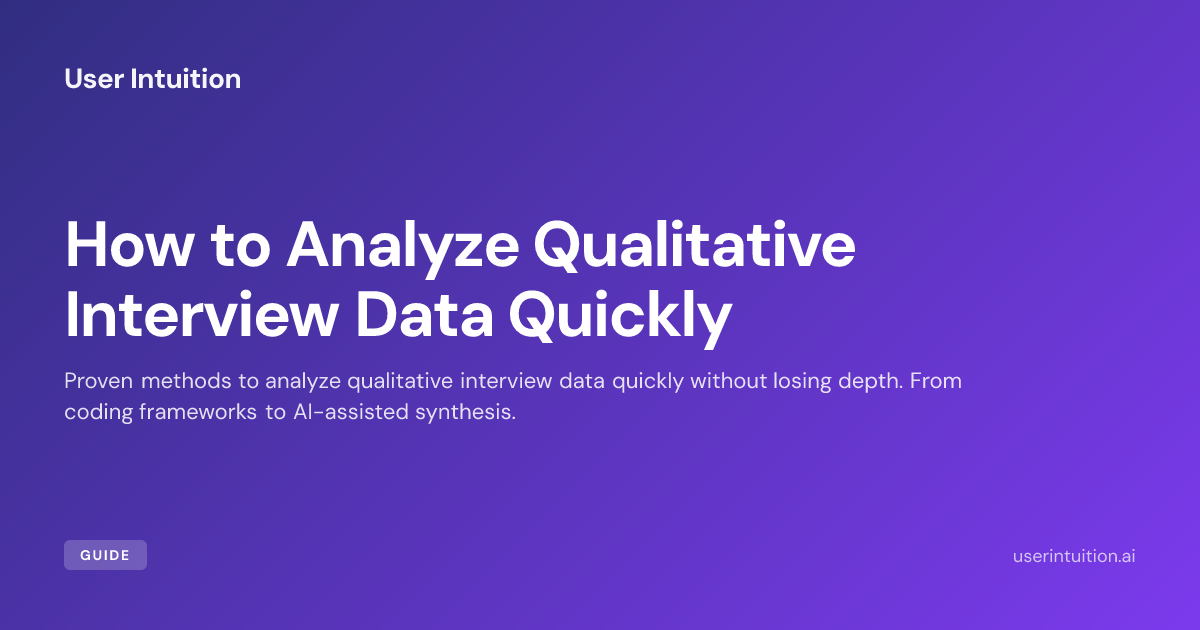 User Intuition

How to Analyze Qualitative Interview Data Quickly

Proven methods to analyze qualitative interview data quickly without losing depth. From coding frameworks to AI-assisted synthesis.

GUIDE

userintuition.ai